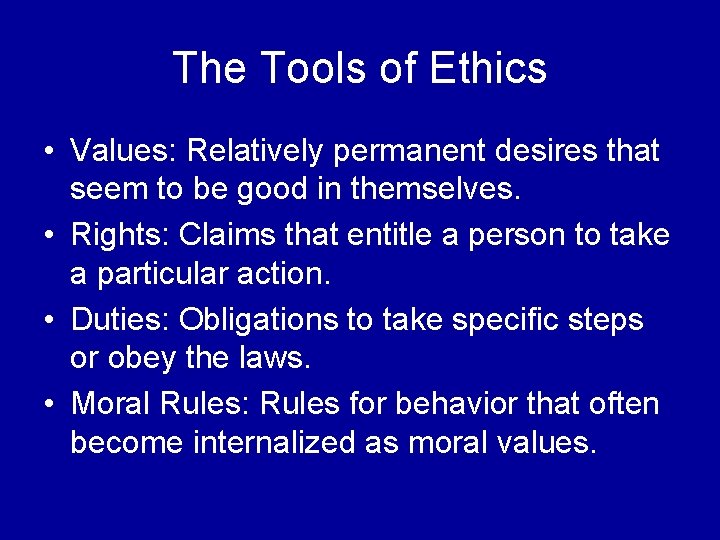 The Tools of Ethics

• Values: Relatively permanent desires that seem to be good in themselves.
• Rights: Claims that entitle a person to take a particular action.
• Duties: Obligations to take specific steps or obey the laws.
• Moral Rules: Rules for behavior that often become internalized as moral values.